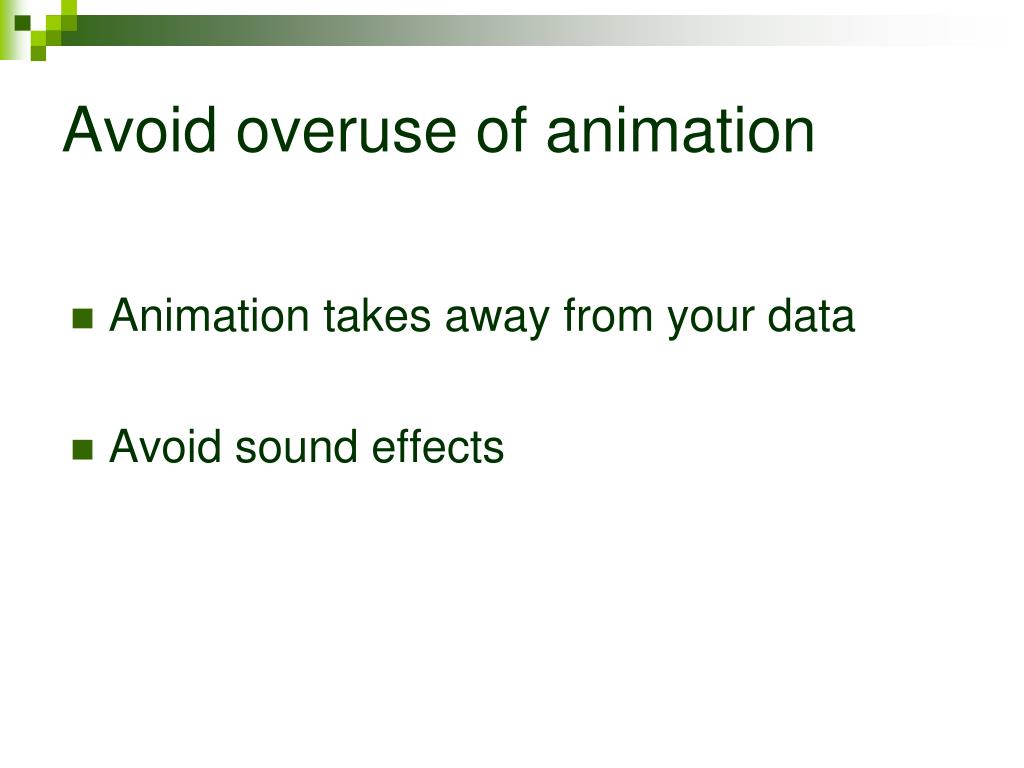 Avoid overuse of animation

Animation takes away from your data

Avoid sound effects